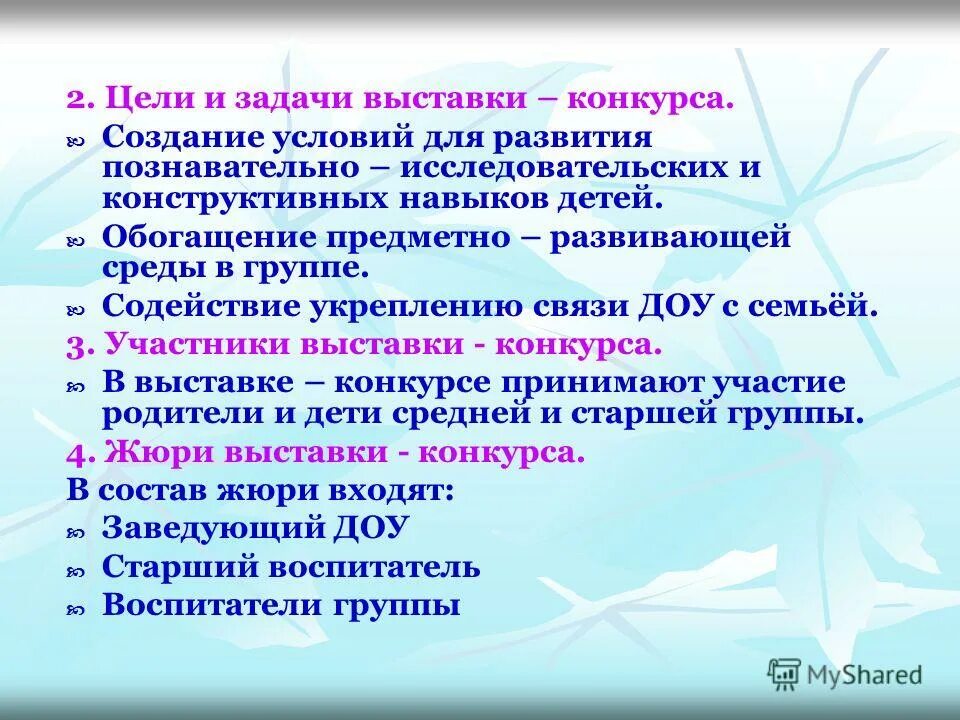 2. Цели и задачи выставки – конкурса.

Создание условий для развития познавательно – исследовательских и конструктивных навыков детей.

Обогащение предметно – развивающей среды в группе.

Содействие укреплению связи ДОУ с семьёй.

3. Участники выставки - конкурса.

В выставке – конкурсе принимают участие родители и дети средней и старшей группы.

4. Жюри выставки - конкурса.

В состав жюри входят:

Заведующий ДОУ

Старший воспитатель

Воспитатели группы

MyShared